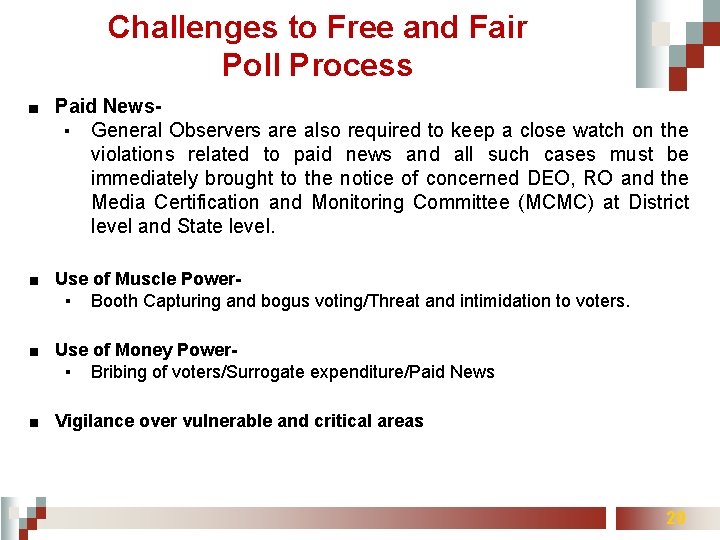 Challenges to Free and Fair Poll Process

■ Paid News-
▪ General Observers are also required to keep a close watch on the violations related to paid news and all such cases must be immediately brought to the notice of concerned DEO, RO and the Media Certification and Monitoring Committee (MCMC) at District level and State level.

■ Use of Muscle Power-
▪ Booth Capturing and bogus voting/Threat and intimidation to voters.

■ Use of Money Power-
▪ Bribing of voters/Surrogate expenditure/Paid News

■ Vigilance over vulnerable and critical areas

20